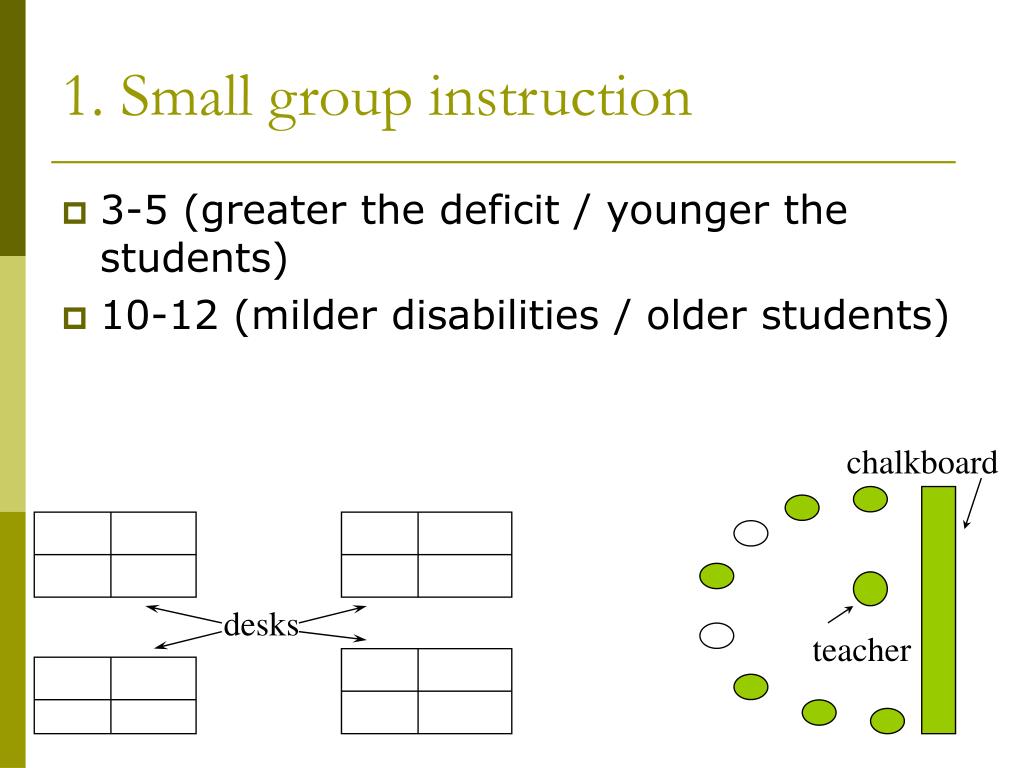 1. Small group instruction

3-5 (greater the deficit / younger the students)

10-12 (milder disabilities / older students)

desks

chalkboard

teacher